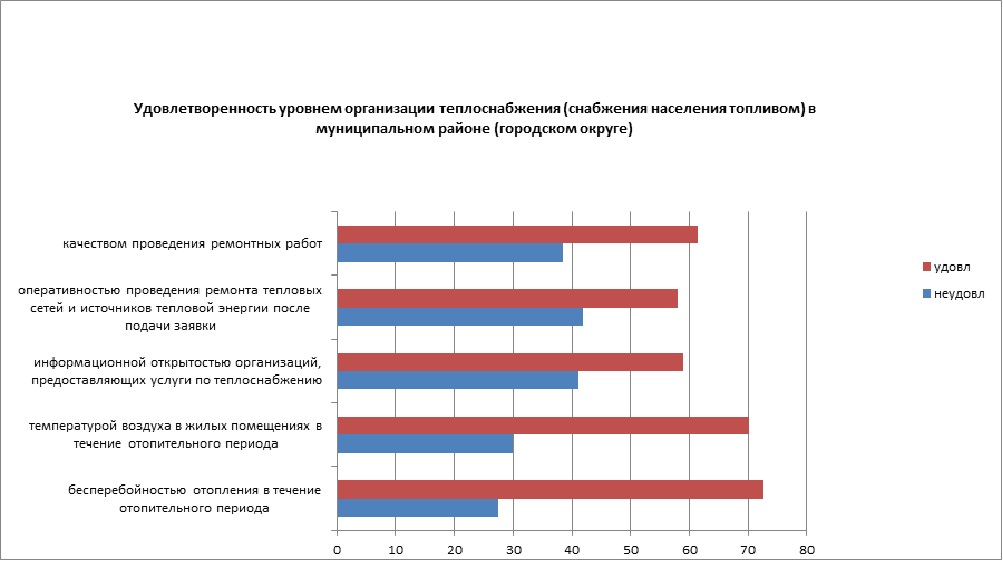 Удовлетворенность уровнем организации теплоснабжения (снабжения населения топливом) в муниципальном районе (городском округе)

качеством проведения ремонтных работ

оперативностью проведения ремонта тепловых сетей и источников тепловой энергии после подачи заявки

информационной открытостью организаций, предоставляющих услуги по теплоснабжению

температурой воздуха в жилых помещениях в течение отопительного периода

бесперебойностью отопления в течение отопительного периода

0 10 20 30 40 50 60 70 80

удовл
неудовл